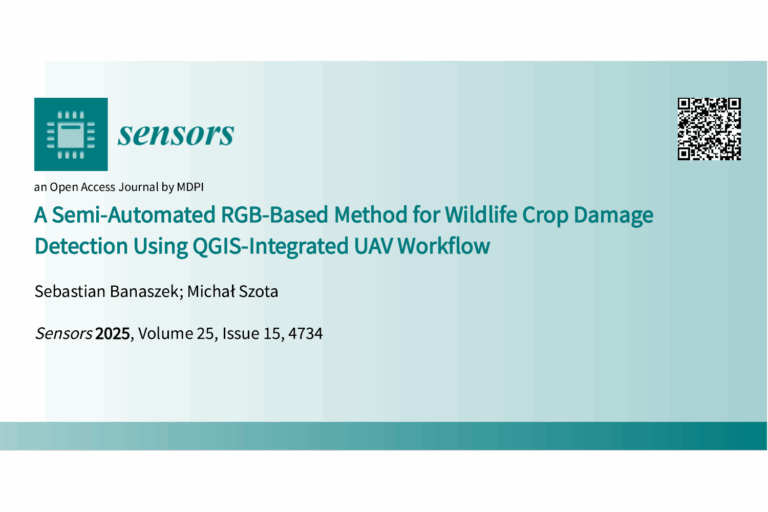 sensors

an Open Access Journal by MDPI

A Semi-Automated RGB-Based Method for Wildlife Crop Damage Detection Using QGIS-Integrated UAV Workflow

Sebastian Banaszek; Michał Szota

Sensors 2025, Volume 25, Issue 15, 4734